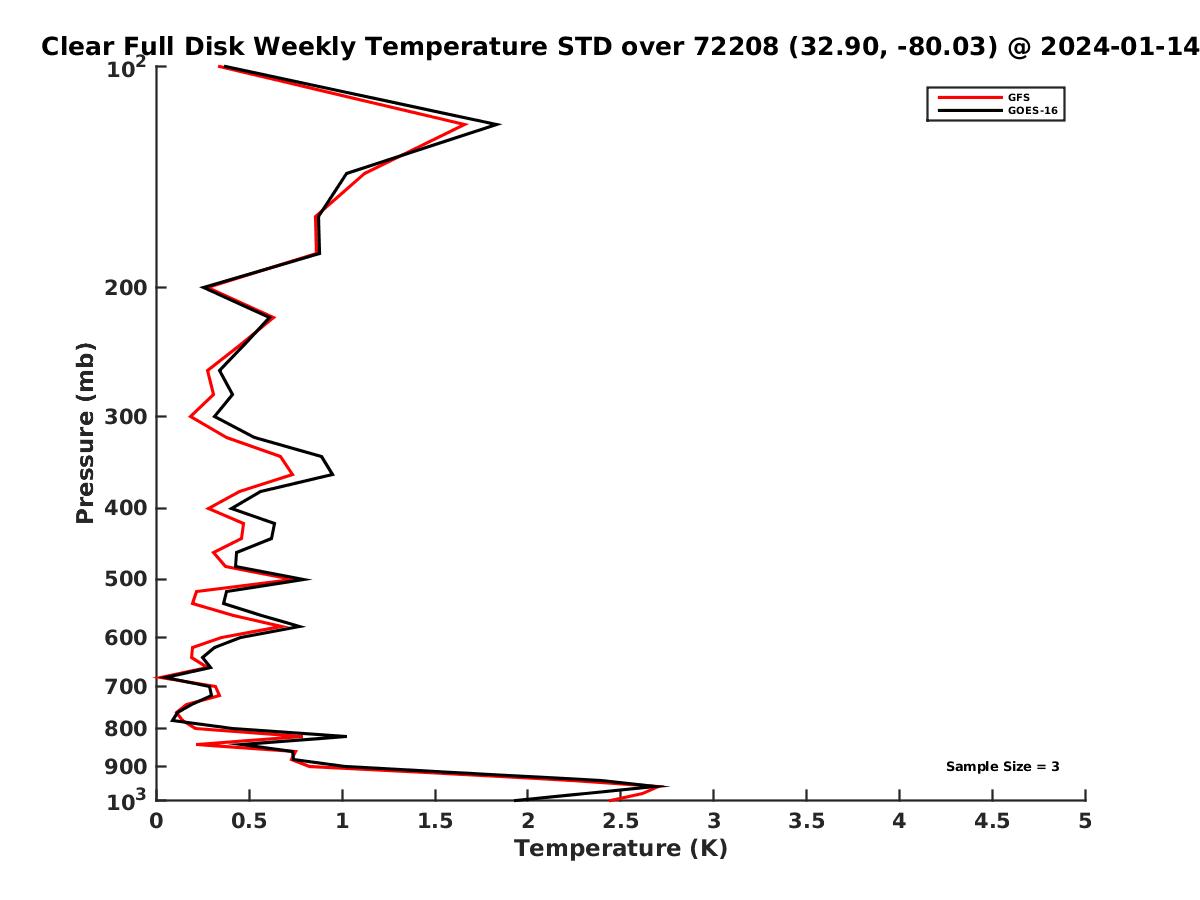 Clear Full Disk Weekly Temperature STD over 72208 (32.90, -80.03) @ 2024-01-14

GFS
GOES-16

Pressure (mb)

$10^2$
200
300
400
500
600
700
800
900
$10^3$

Sample Size = 3

0
0.5
1
1.5
2
2.5
3
3.5
4
4.5
5

Temperature (K)